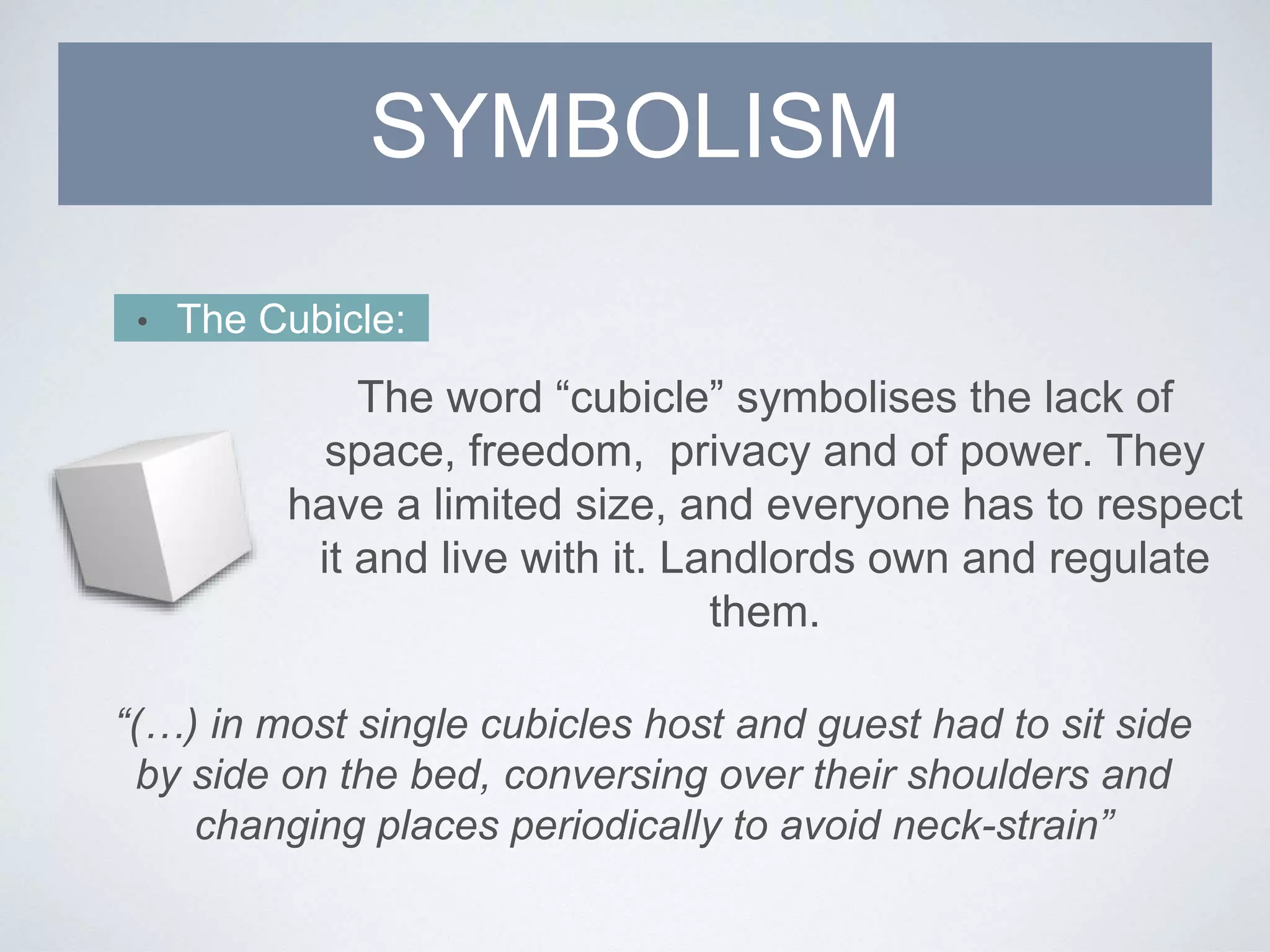 SYMBOLISM

• The Cubicle:

The word “cubicle” symbolises the lack of space, freedom, privacy and of power. They have a limited size, and everyone has to respect it and live with it. Landlords own and regulate them.

“(…) in most single cubicles host and guest had to sit side by side on the bed, conversing over their shoulders and changing places periodically to avoid neck-strain”